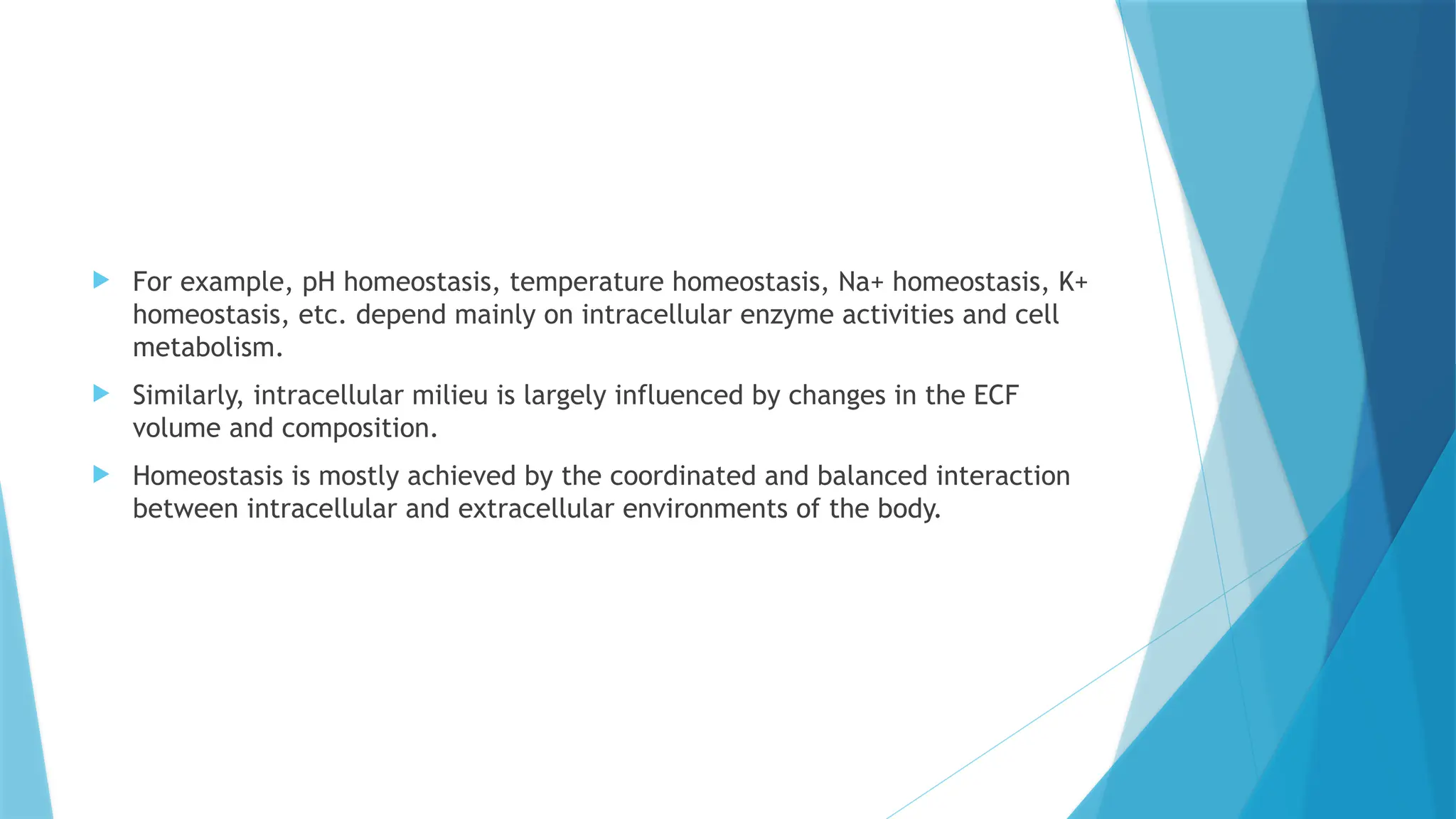 For example, pH homeostasis, temperature homeostasis, Na+ homeostasis, K+ homeostasis, etc. depend mainly on intracellular enzyme activities and cell metabolism.

Similarly, intracellular milieu is largely influenced by changes in the ECF volume and composition.

Homeostasis is mostly achieved by the coordinated and balanced interaction between intracellular and extracellular environments of the body.